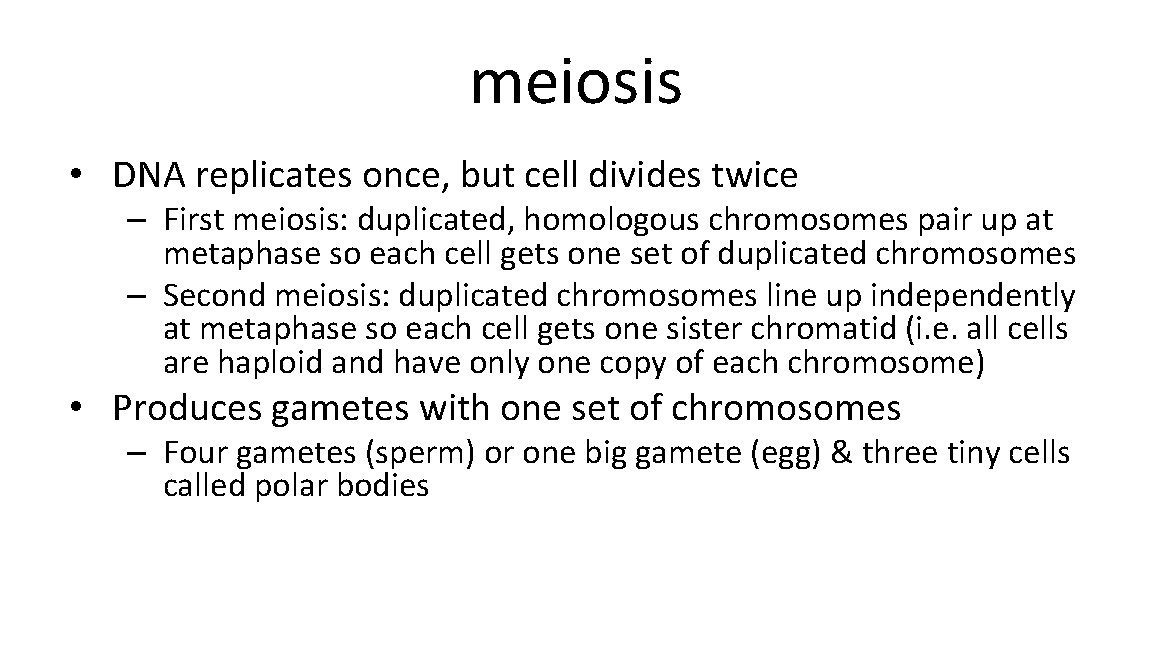 meiosis

• DNA replicates once, but cell divides twice

– First meiosis: duplicated, homologous chromosomes pair up at metaphase so each cell gets one set of duplicated chromosomes

– Second meiosis: duplicated chromosomes line up independently at metaphase so each cell gets one sister chromatid (i.e. all cells are haploid and have only one copy of each chromosome)

• Produces gametes with one set of chromosomes

– Four gametes (sperm) or one big gamete (egg) & three tiny cells called polar bodies